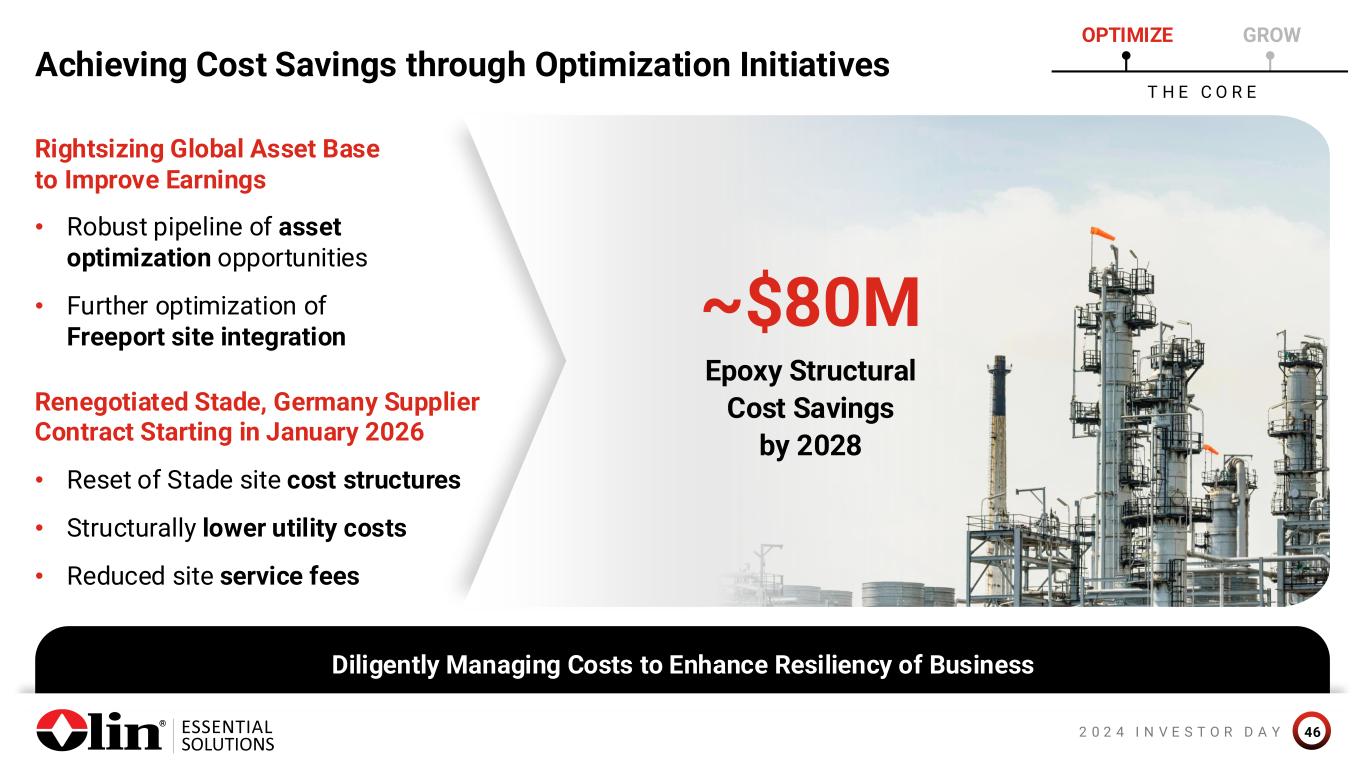 Achieving Cost Savings through Optimization Initiatives

OPTIMIZE GROW
THE CORE

Rightsizing Global Asset Base to Improve Earnings

• Robust pipeline of asset optimization opportunities
• Further optimization of Freeport site integration

Renegotiated Stade, Germany Supplier Contract Starting in January 2026

• Reset of Stade site cost structures
• Structurally lower utility costs
• Reduced site service fees

~$80M
Epoxy Structural Cost Savings by 2028

Diligently Managing Costs to Enhance Resiliency of Business

Olin® ESSENTIAL SOLUTIONS

2024 INVESTOR DAY 46